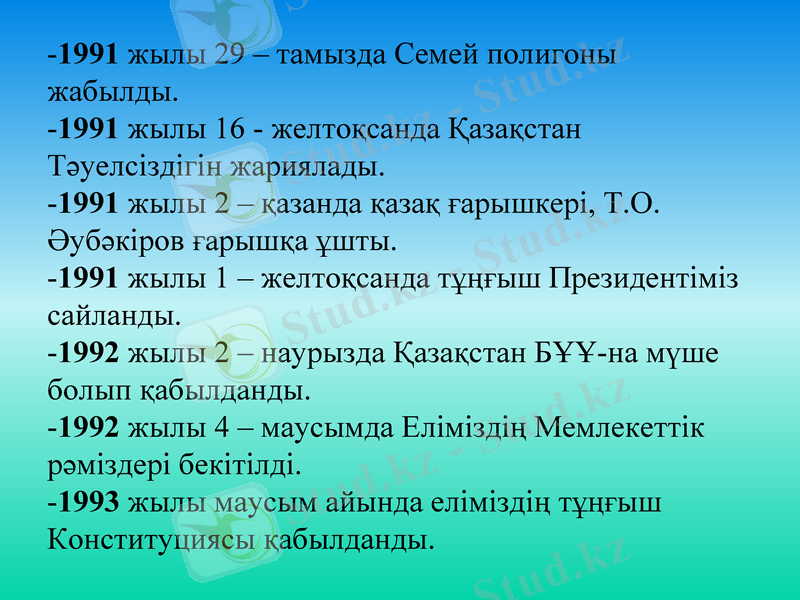 -1991 жылы 29 – тамызда Семей полигоны жабылды.
-1991 жылы 16 - желтоқсанда Қазақстан Тәуелсіздігін жариялады.
-1991 жылы 2 – қазанда қазақ ғарышкері, Т.О. Әубәкіров ғарышқа ұшты.
-1991 жылы 1 – желтоқсанда тұңғыш Президентіміз сайланды.
-1992 жылы 2 – наурызда Қазақстан БҰҰ-на мүше болып қабылданды.
-1992 жылы 4 – маусымда Еліміздің Мемлекеттік рәміздері бекітілді.
-1993 жылы маусым айында еліміздің тұңғыш Конституциясы қабылданды.

Stud.kz - Stud.kz
Stud.kz - Stud.kz
Stud.kz - Stud.kz
Stud.kz